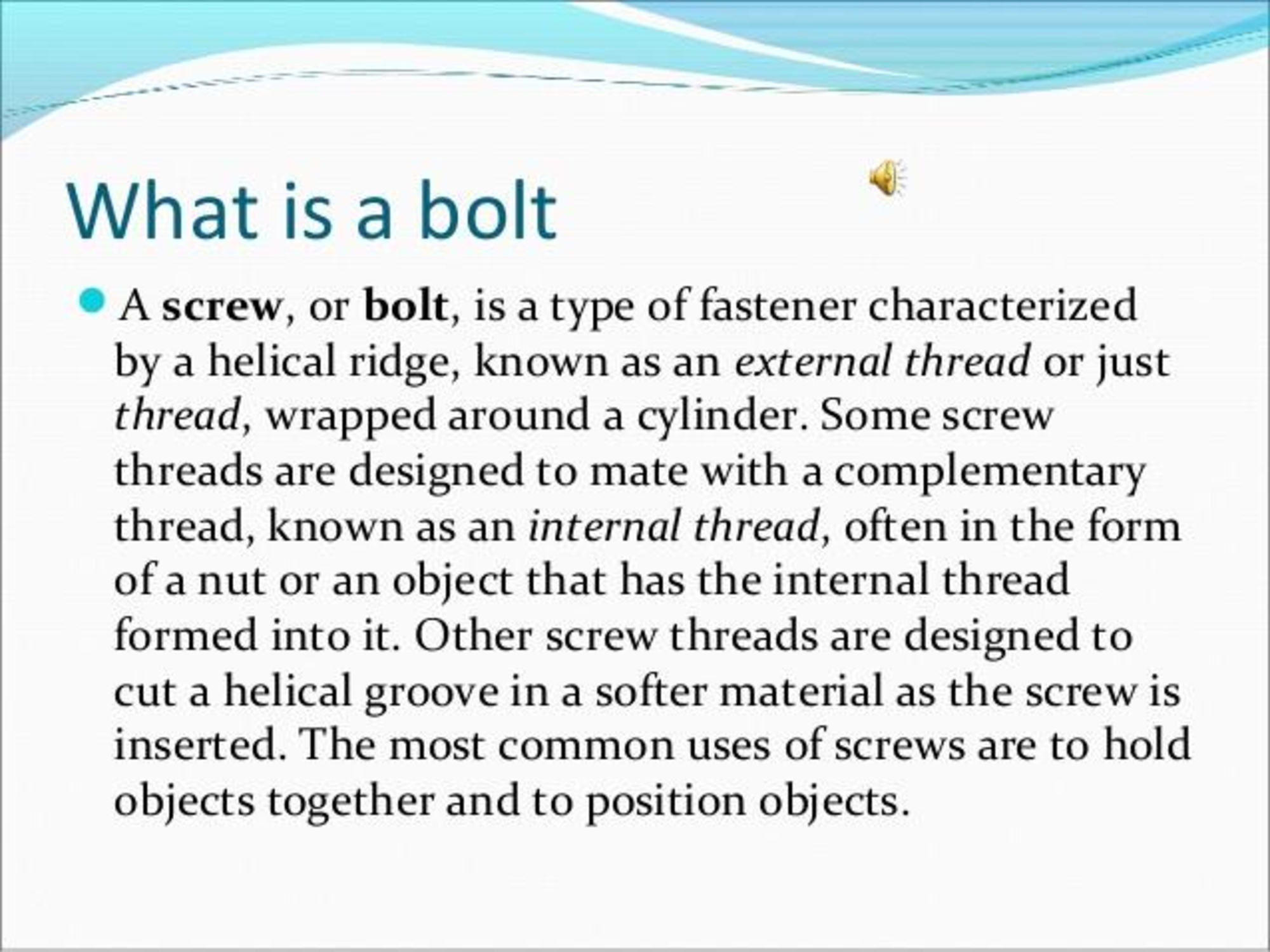 What is a bolt

A screw, or bolt, is a type of fastener characterized by a helical ridge, known as an external thread or just thread, wrapped around a cylinder. Some screw threads are designed to mate with a complementary thread, known as an internal thread, often in the form of a nut or an object that has the internal thread formed into it. Other screw threads are designed to cut a helical groove in a softer material as the screw is inserted. The most common uses of screws are to hold objects together and to position objects.